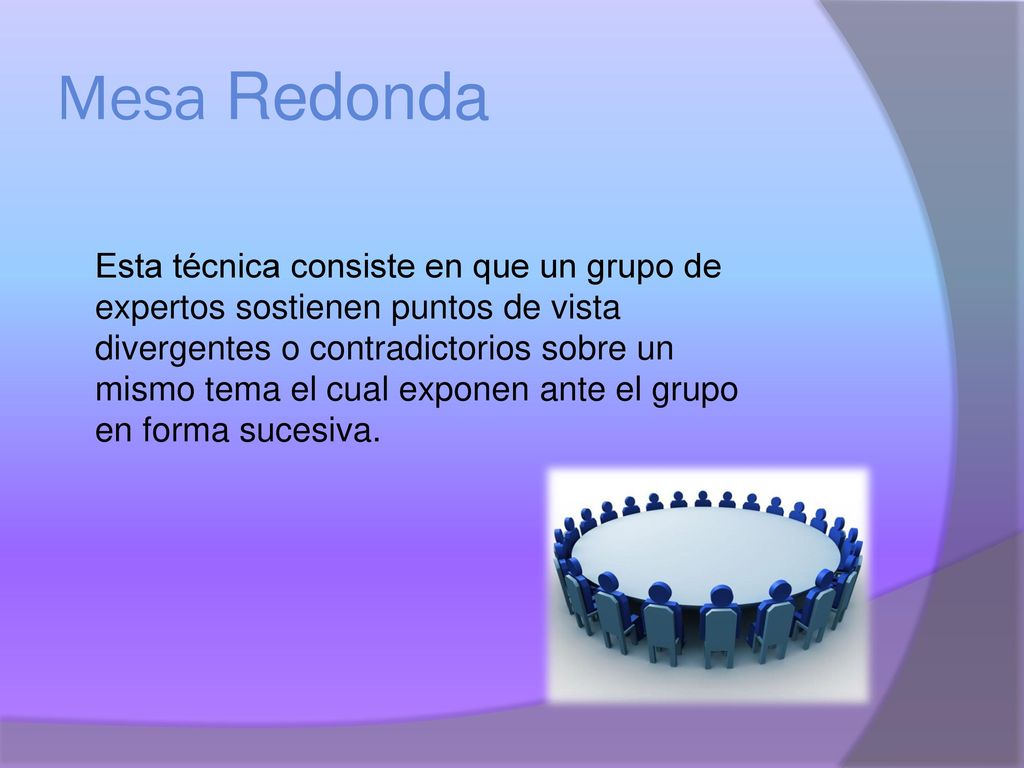 Mesa Redonda

Esta técnica consiste en que un grupo de expertos sostienen puntos de vista divergentes o contradictorios sobre un mismo tema el cual exponen ante el grupo en forma sucesiva.